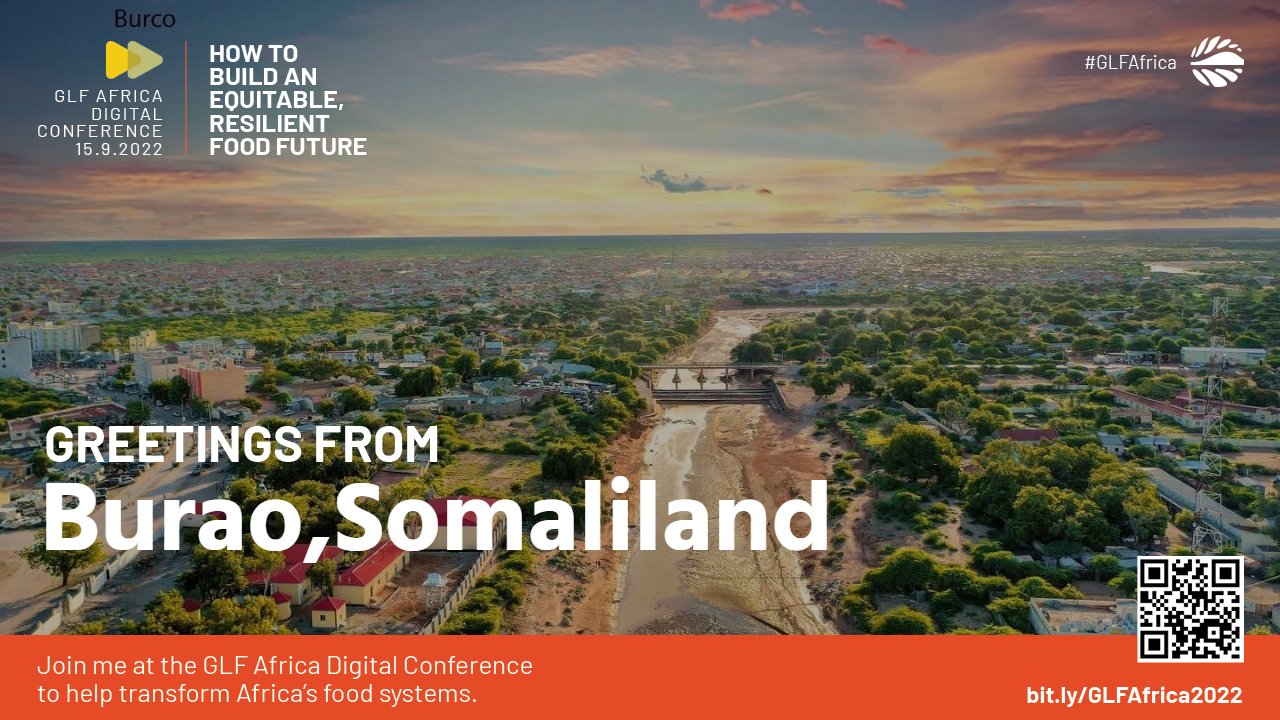 Burco

GLF AFRICA DIGITAL CONFERENCE 15.9.2022

HOW TO BUILD AN EQUITABLE, RESILIENT FOOD FUTURE

#GLFAfrica

GREETINGS FROM
Burao,Somaliland

Join me at the GLF Africa Digital Conference to help transform Africa's food systems.

bit.ly/GLFAfrica2022